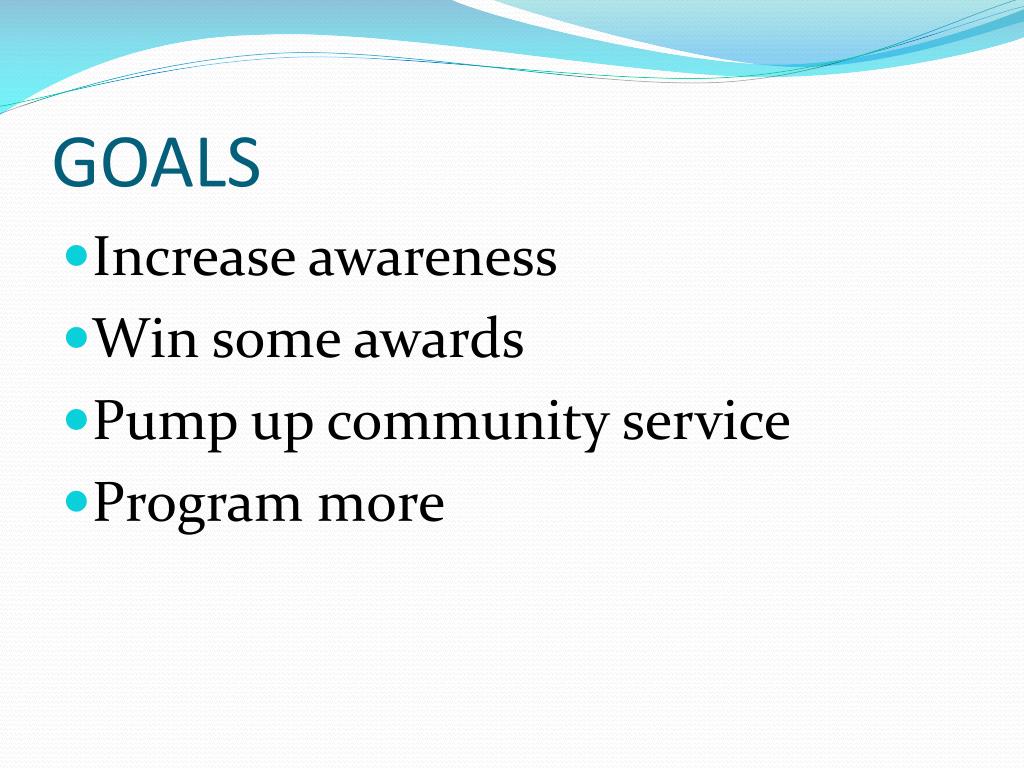 GOALS

- Increase awareness
- Win some awards
- Pump up community service
- Program more